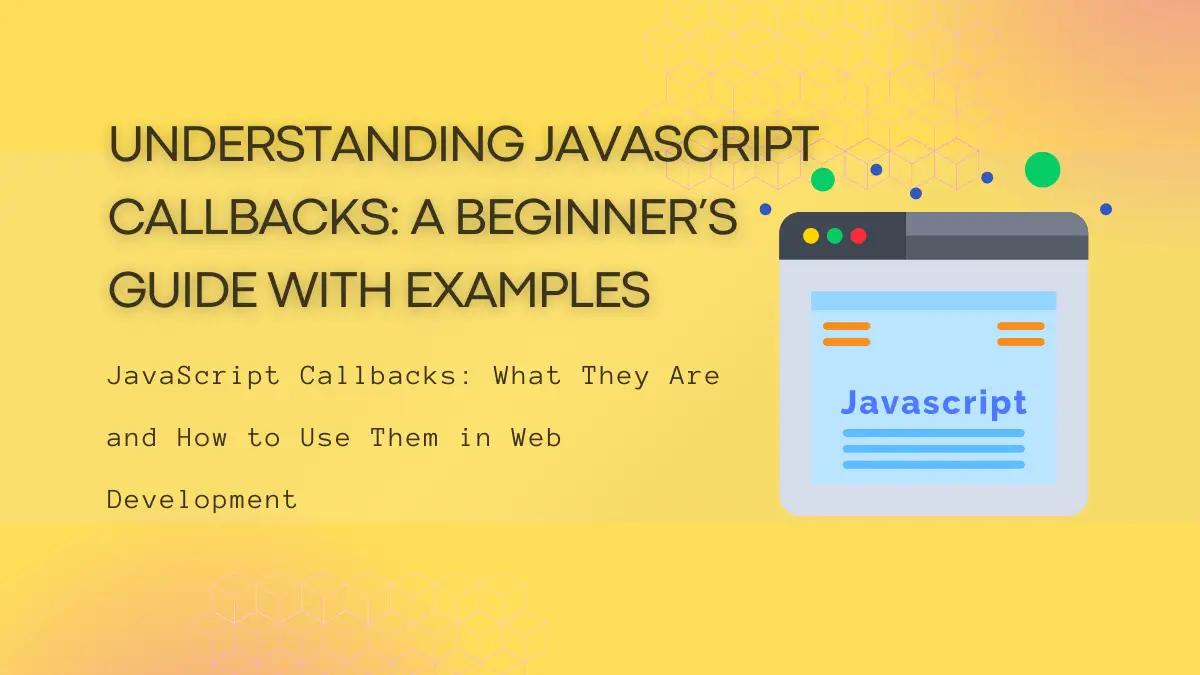 UNDERSTANDING JAVASCRIPT CALLBACKS: A BEGINNER'S GUIDE WITH EXAMPLES

JavaScript Callbacks: What They Are and How to Use Them in Web Development

Javascript